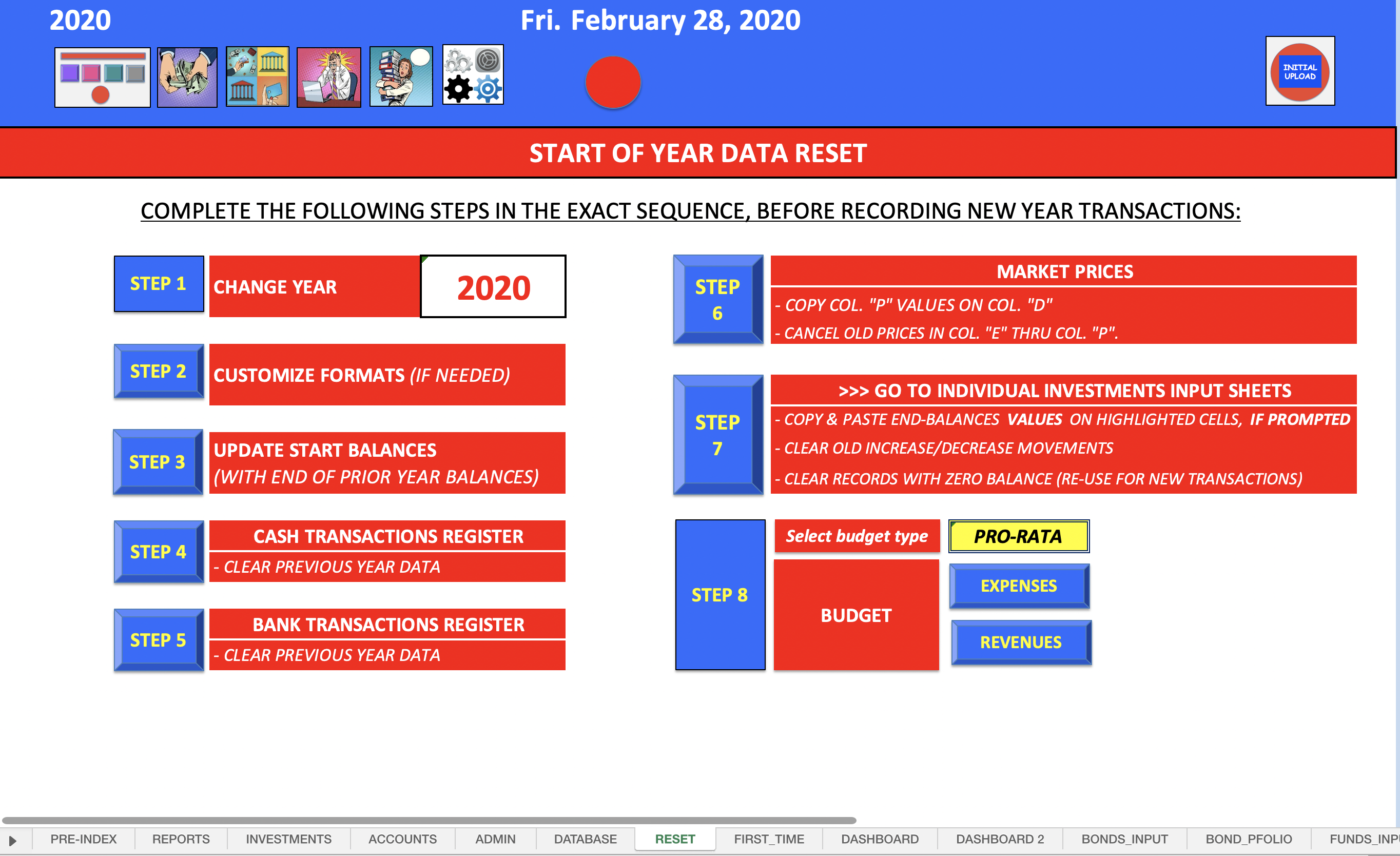 2020

Fri. February 28, 2020

INITIAL UPLOAD

START OF YEAR DATA RESET

COMPLETE THE FOLLOWING STEPS IN THE EXACT SEQUENCE, BEFORE RECORDING NEW YEAR TRANSACTIONS:

STEP 1 CHANGE YEAR 2020

STEP 2 CUSTOMIZE FORMATS (IF NEEDED)

STEP 3 UPDATE START BALANCES (WITH END OF PRIOR YEAR BALANCES)

STEP 4 CASH TRANSACTIONS REGISTER
- CLEAR PREVIOUS YEAR DATA

STEP 5 BANK TRANSACTIONS REGISTER
- CLEAR PREVIOUS YEAR DATA

STEP 6 MARKET PRICES
- COPY COL. "P" VALUES ON COL. "D"
- CANCEL OLD PRICES IN COL. "E" THRU COL. "P".

STEP 7 >>> GO TO INDIVIDUAL INVESTMENTS INPUT SHEETS
- COPY & PASTE END-BALANCES VALUES ON HIGHLIGHTED CELLS, IF PROMPTED
- CLEAR OLD INCREASE/DECREASE MOVEMENTS
- CLEAR RECORDS WITH ZERO BALANCE (RE-USE FOR NEW TRANSACTIONS)

STEP 8 Select budget type PRO-RATA
BUDGET
EXPENSES
REVENUES

PRE-INDEX REPORTS INVESTMENTS ACCOUNTS ADMIN DATABASE RESET FIRST_TIME DASHBOARD DASHBOARD 2 BONDS_INPUT BOND_PFOLIO FUNDS_INP